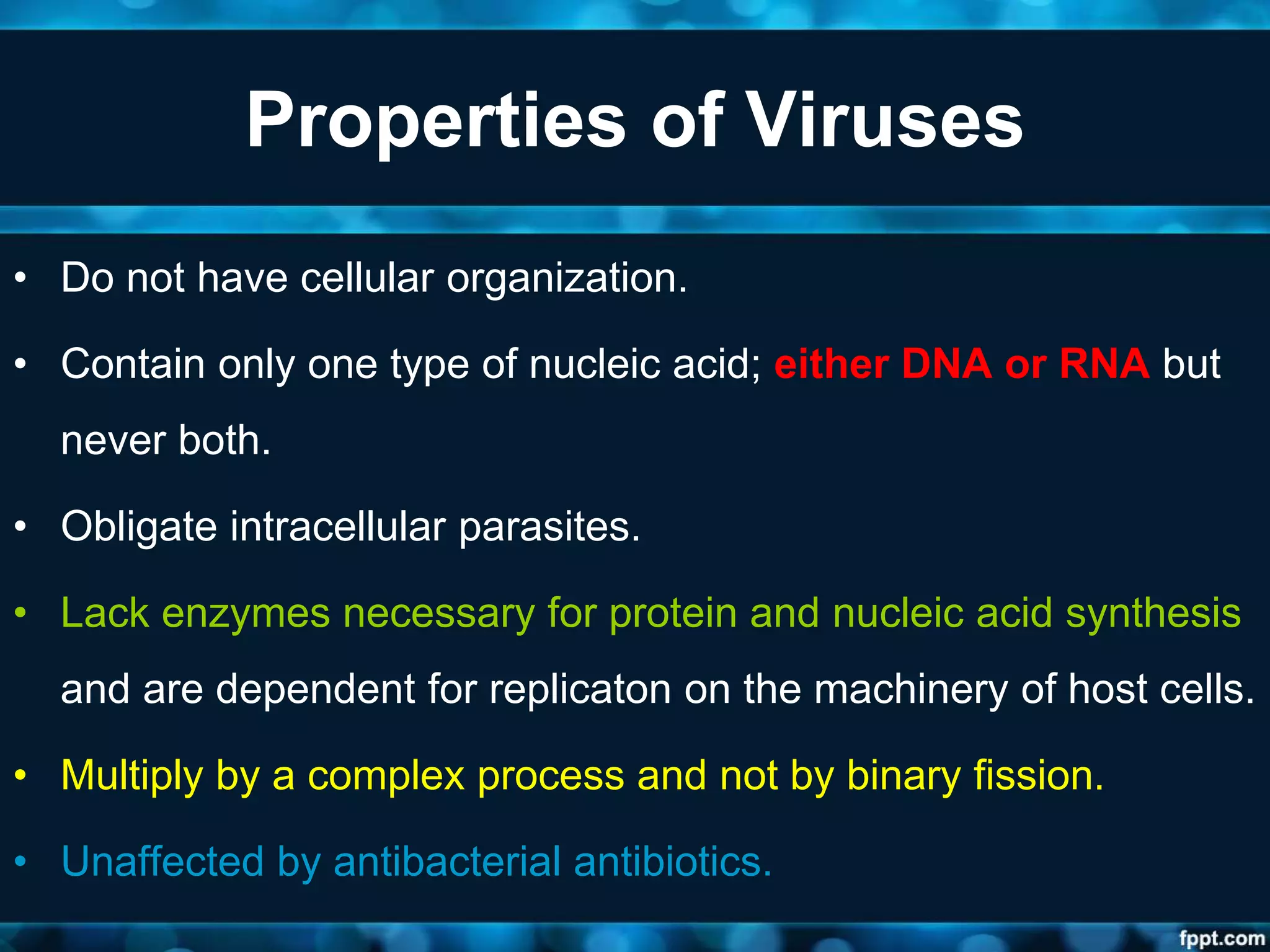 Properties of Viruses

• Do not have cellular organization.

• Contain only one type of nucleic acid; either DNA or RNA but never both.

• Obligate intracellular parasites.

• Lack enzymes necessary for protein and nucleic acid synthesis and are dependent for replicaton on the machinery of host cells.

• Multiply by a complex process and not by binary fission.

• Unaffected by antibacterial antibiotics.

fppt.com